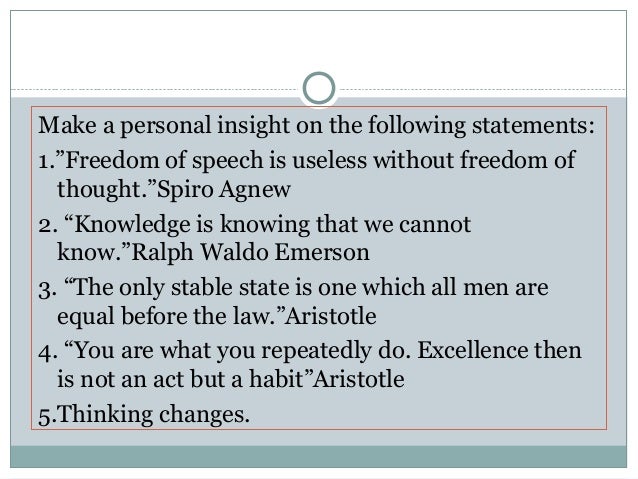 Make a personal insight on the following statements:

1.”Freedom of speech is useless without freedom of thought.”Spiro Agnew

2. “Knowledge is knowing that we cannot know.”Ralph Waldo Emerson

3. “The only stable state is one which all men are equal before the law.”Aristotle

4. “You are what you repeatedly do. Excellence then is not an act but a habit”Aristotle

5.Thinking changes.